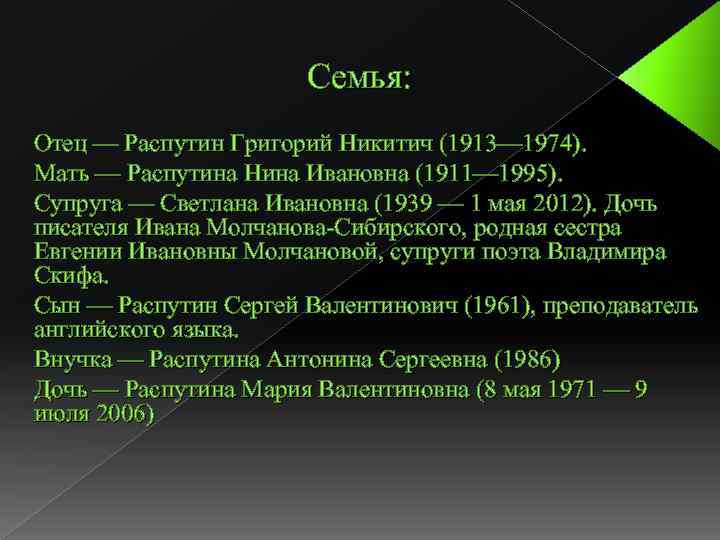 Семья:

Отец — Распутин Григорий Никитич (1913—1974).

Мать — Распутина Нина Ивановна (1911—1995).

Супруга — Светлана Ивановна (1939 — 1 мая 2012). Дочь писателя Ивана Молчанова-Сибирского, родная сестра Евгении Ивановны Молчановой, супруги поэта Владимира Скифа.

Сын — Распутин Сергей Валентинович (1961), преподаватель английского языка.

Внучка — Распутина Антонина Сергеевна (1986)

Дочь — Распутина Мария Валентиновна (8 мая 1971 — 9 июля 2006)